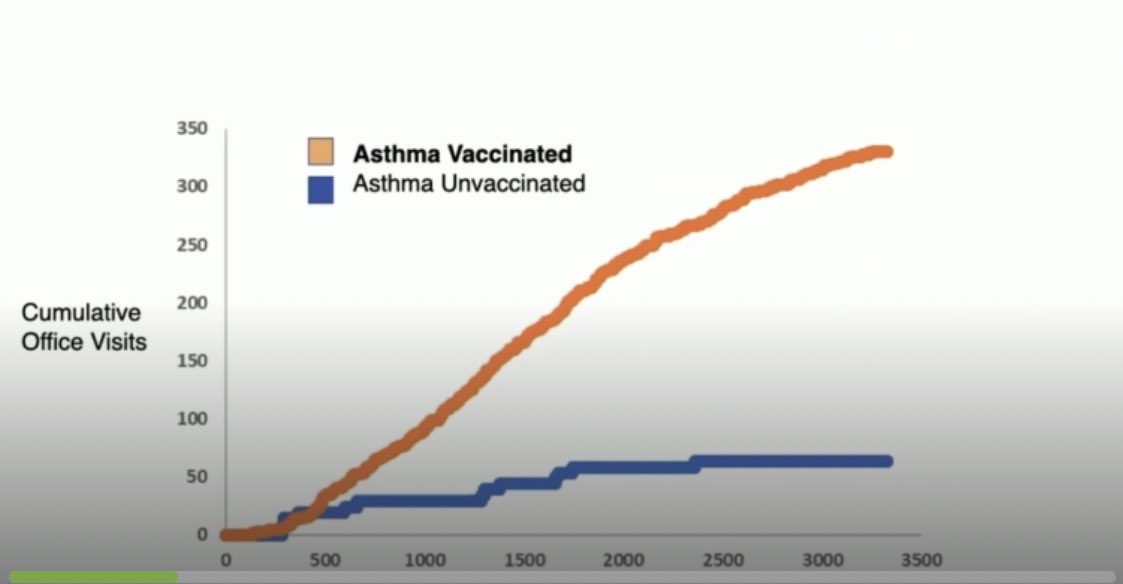 Asthma Vaccinated
Asthma Unvaccinated

Cumulative Office Visits

350
300
250
200
150
100
50
0

0
500
1000
1500
2000
2500
3000
3500